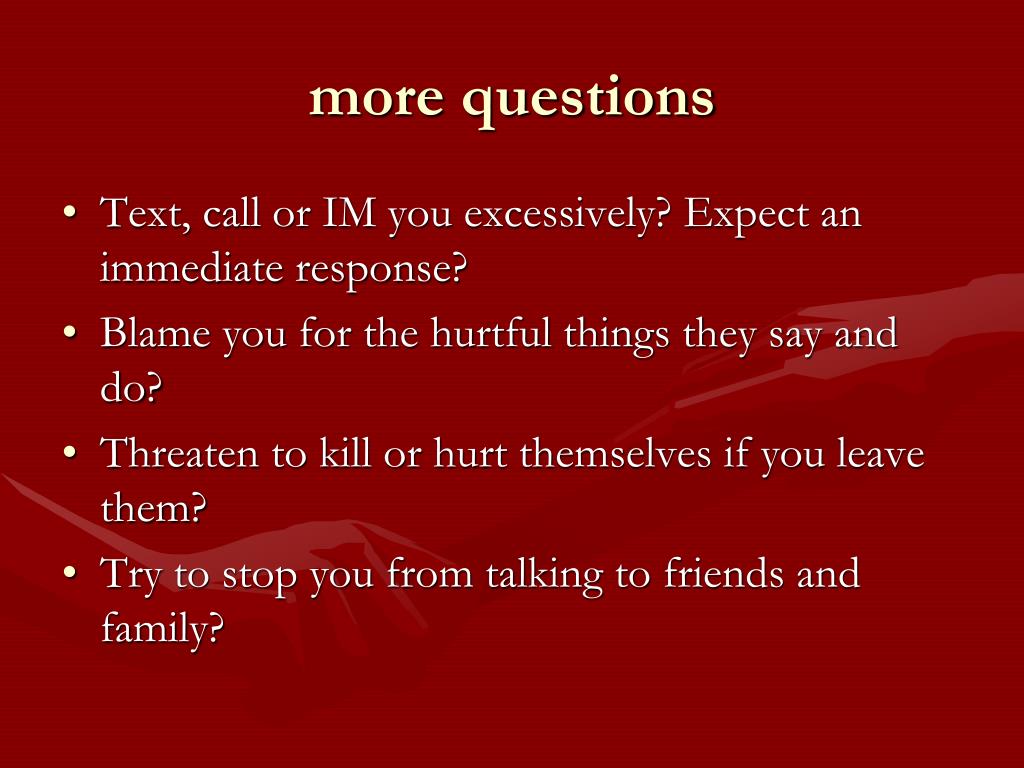 more questions

• Text, call or IM you excessively? Expect an immediate response?
• Blame you for the hurtful things they say and do?
• Threaten to kill or hurt themselves if you leave them?
• Try to stop you from talking to friends and family?